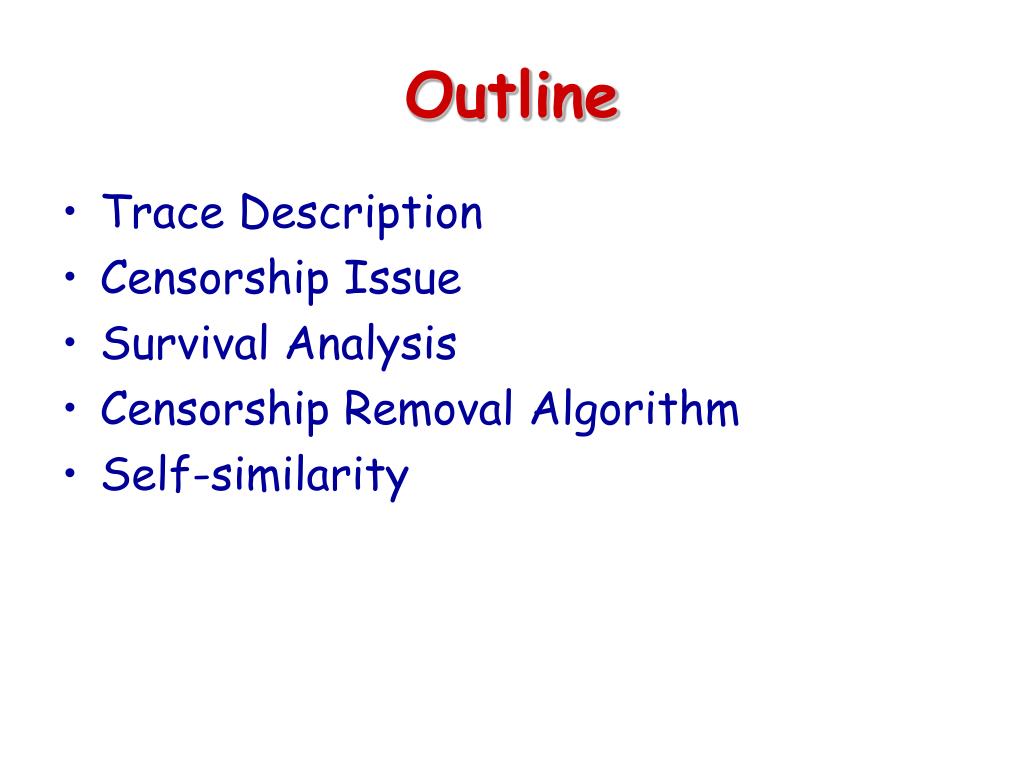 Outline

• Trace Description
• Censorship Issue
• Survival Analysis
• Censorship Removal Algorithm
• Self-similarity